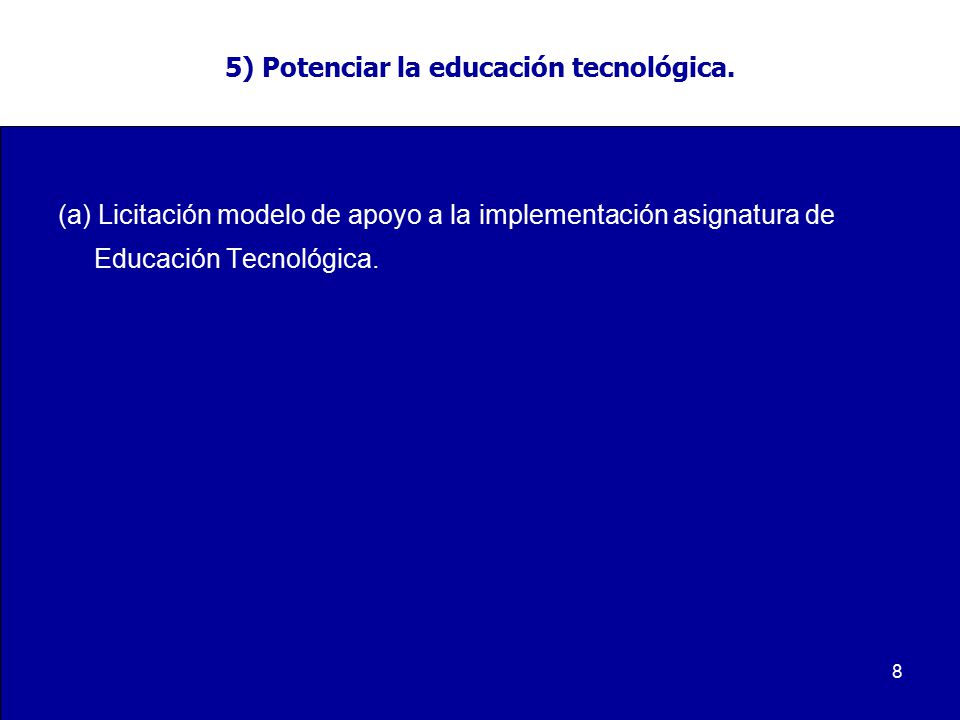 5) Potenciar la educación tecnológica.

(a) Licitación modelo de apoyo a la implementación asignatura de Educación Tecnológica.

8